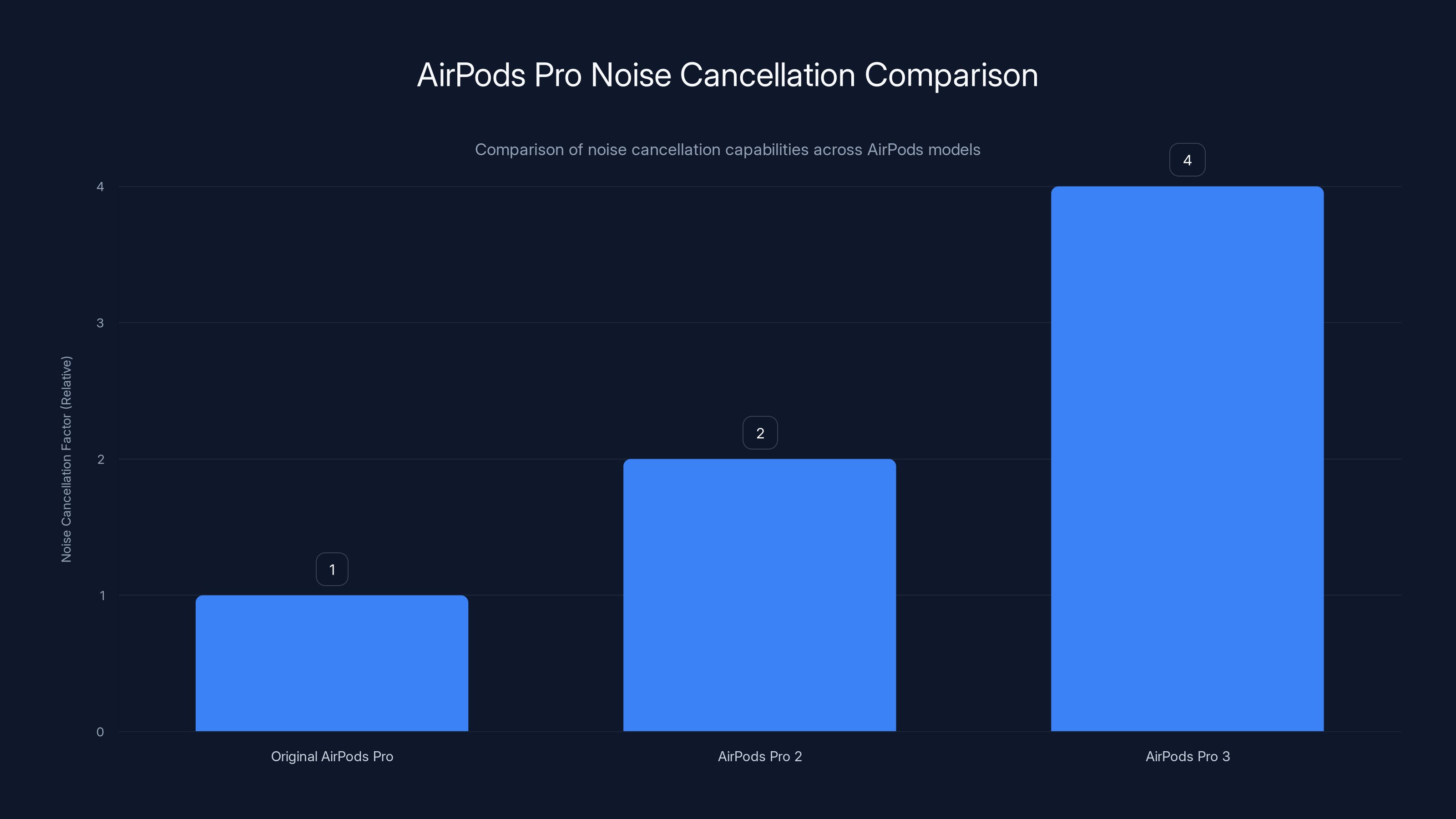 AirPods Pro Noise Cancellation Comparison

Comparison of noise cancellation capabilities across AirPods models

Noise Cancellation Factor (Relative)

4
3
2
1
0

1
2
4

Original AirPods Pro
AirPods Pro 2
AirPods Pro 3